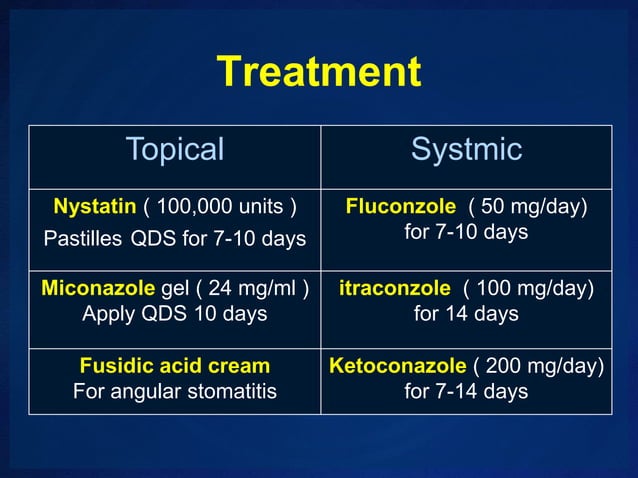 Treatment

| Topical | Systmic |
|---|---|
| Nystatin ( 100,000 units ) Pastilles QDS for 7-10 days | Fluconzole ( 50 mg/day) for 7-10 days |
| Miconazole gel ( 24 mg/ml ) Apply QDS 10 days | itraconzole ( 100 mg/day) for 14 days |
| Fusidic acid cream For angular stomatitis | Ketoconazole ( 200 mg/day) for 7-14 days |